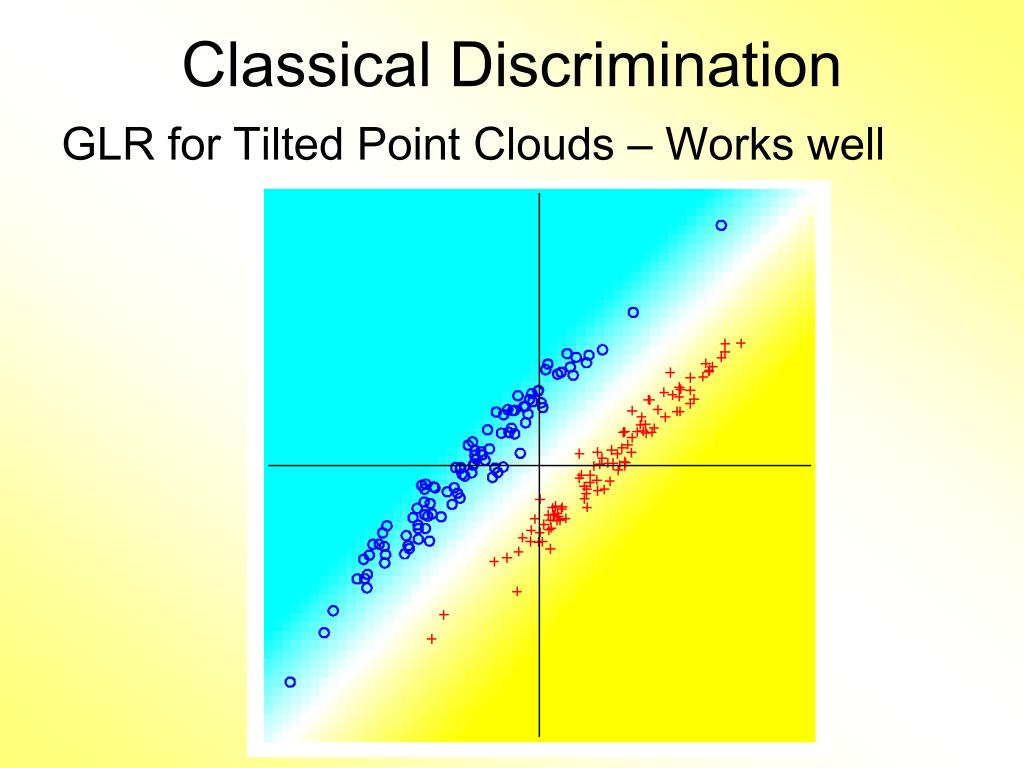 Classical Discrimination

GLR for Tilted Point Clouds – Works well